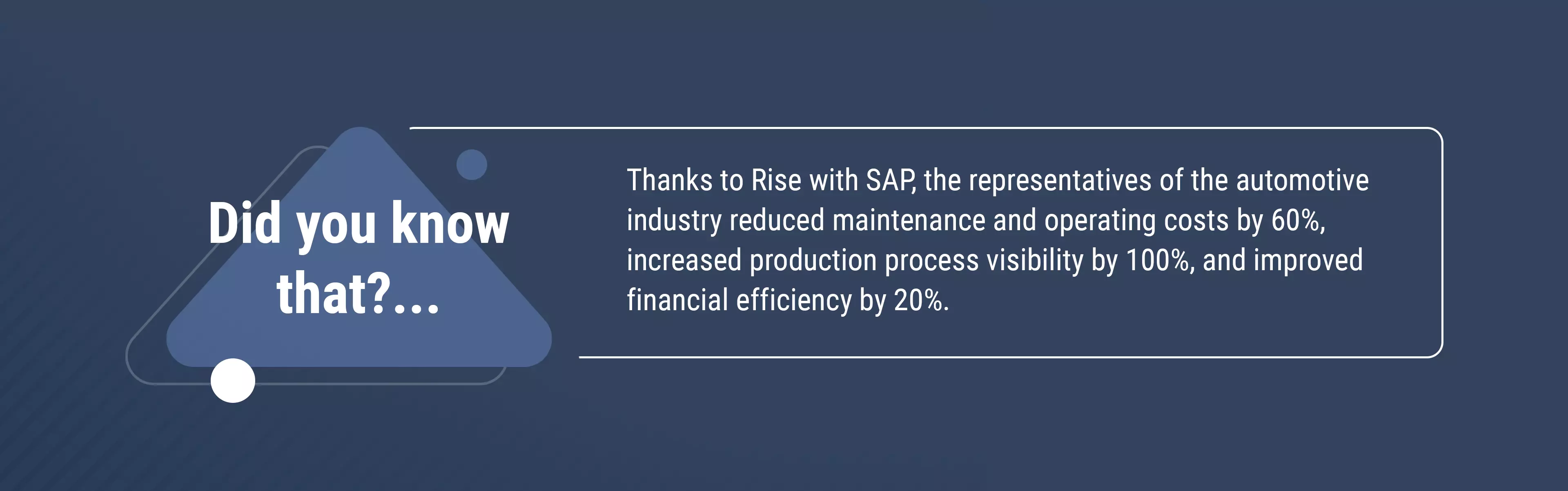 Did you know that?...

Thanks to Rise with SAP, the representatives of the automotive industry reduced maintenance and operating costs by 60%, increased production process visibility by 100%, and improved financial efficiency by 20%.